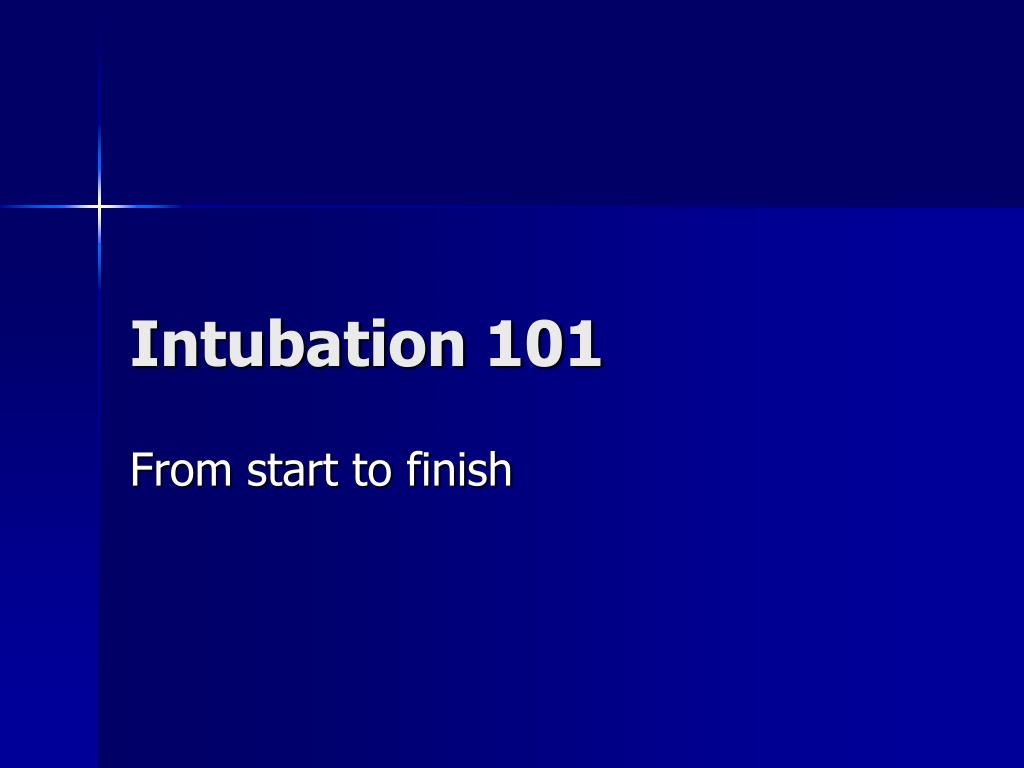 Intubation 101

From start to finish